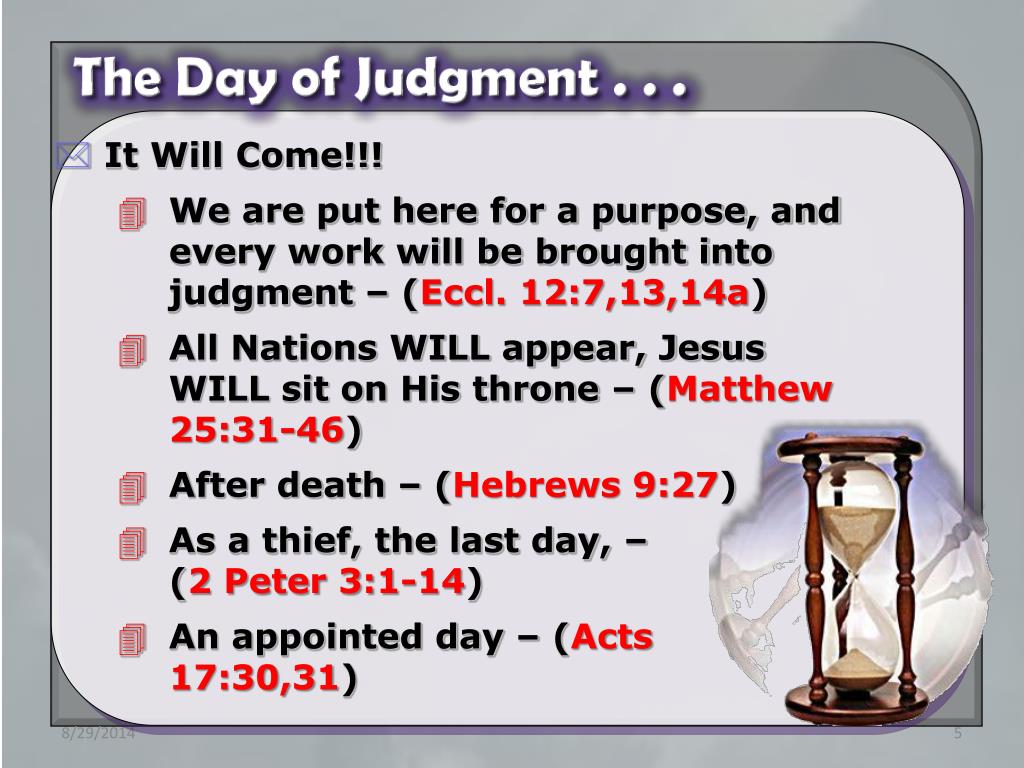 The Day of Judgment . . .

It Will Come!!!

We are put here for a purpose, and every work will be brought into judgment – (Eccl. 12:7,13,14a)

All Nations WILL appear, Jesus WILL sit on His throne – (Matthew 25:31-46)

After death – (Hebrews 9:27)

As a thief, the last day, – (2 Peter 3:1-14)

An appointed day – (Acts 17:30,31)

8/29/2014

5